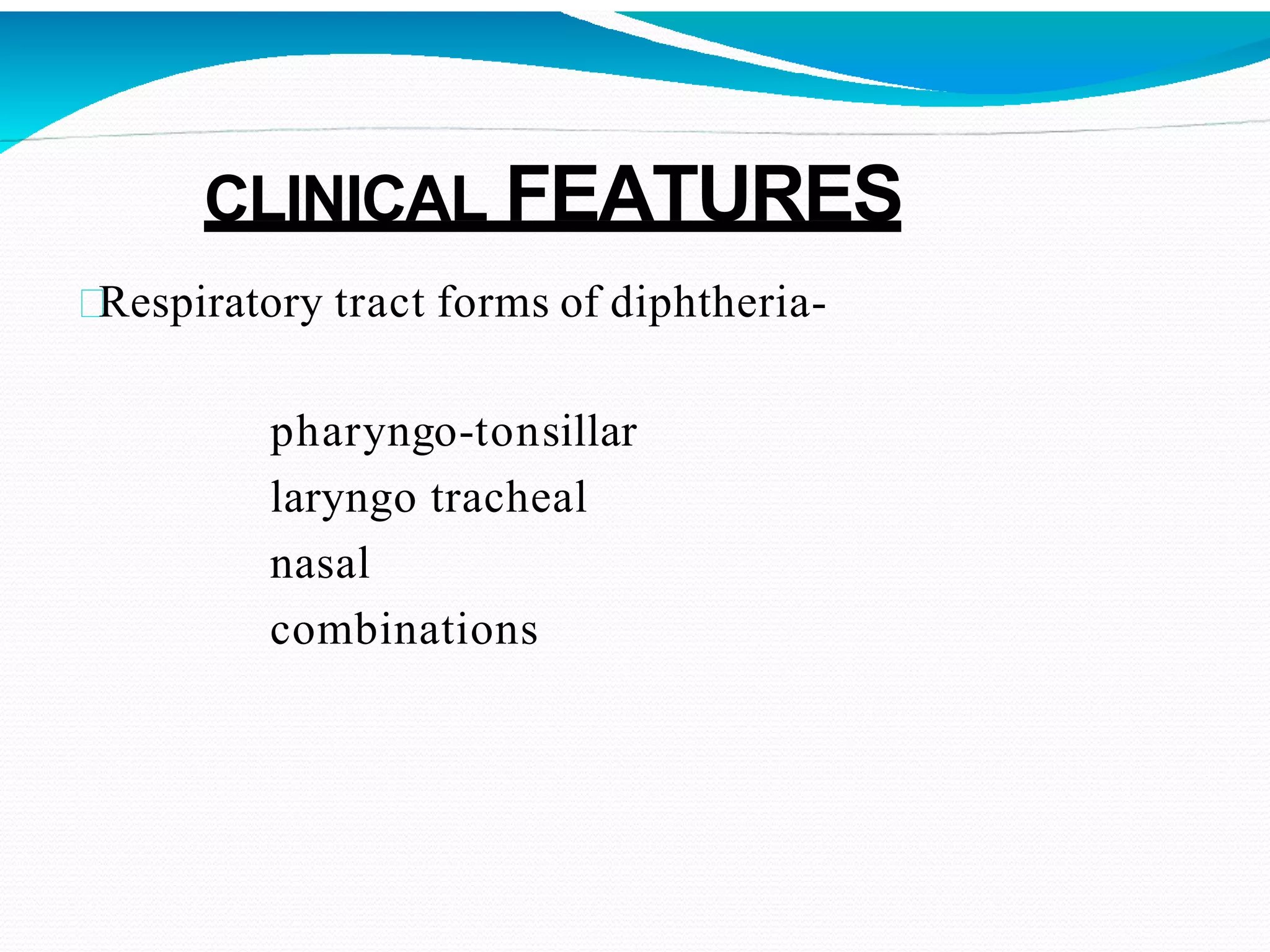 CLINICAL FEATURES

Respiratory tract forms of diphtheria-

pharyngo-tonsillar
laryngo tracheal
nasal
combinations